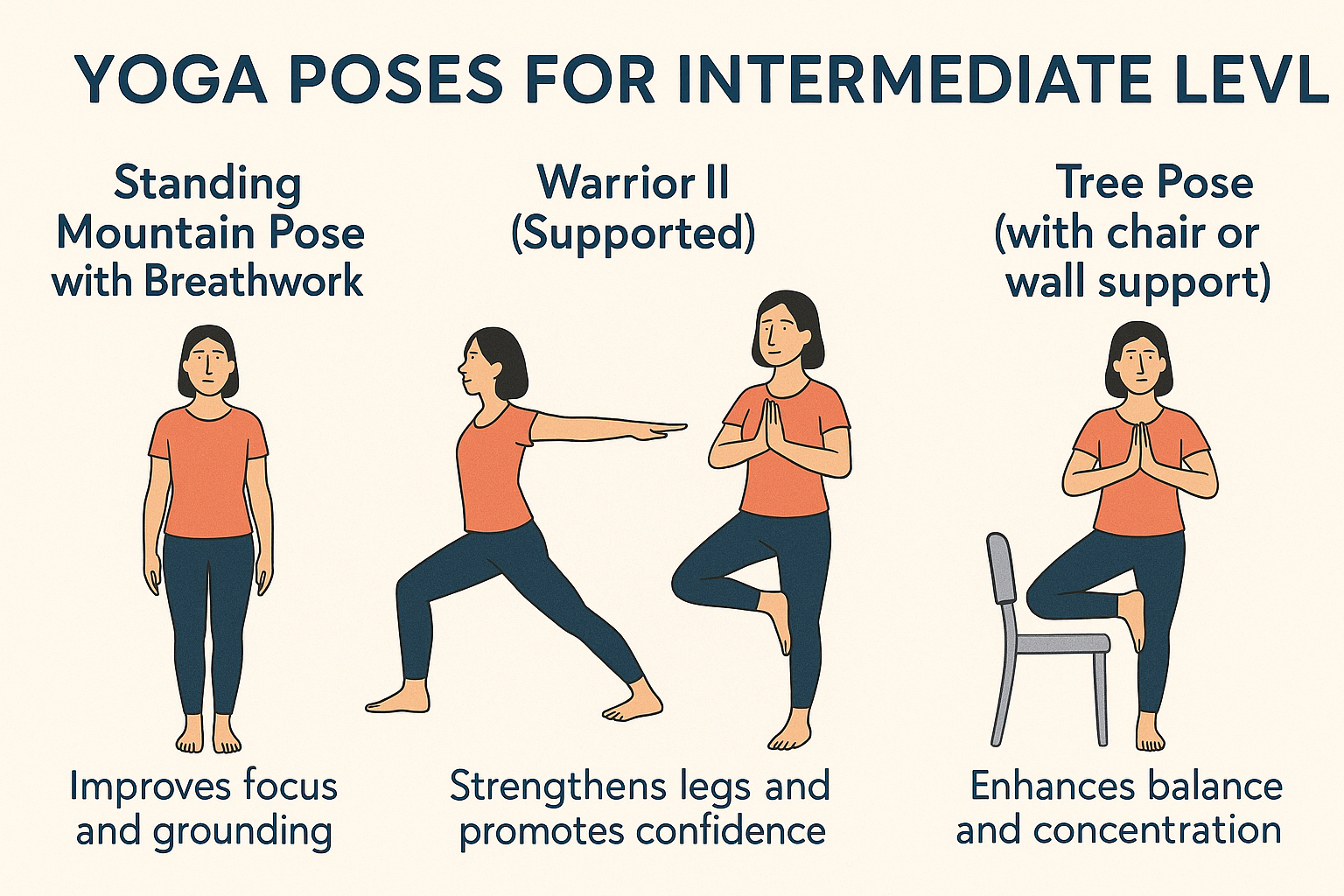 YOGA POSES FOR INTERMEDIATE LEVL

Standing Mountain Pose with Breathwork

Improves focus and grounding

Warrior II (Supported)

Strengthens legs and promotes confidence

Tree Pose (with chair or wall support)

Enhances balance and concentration